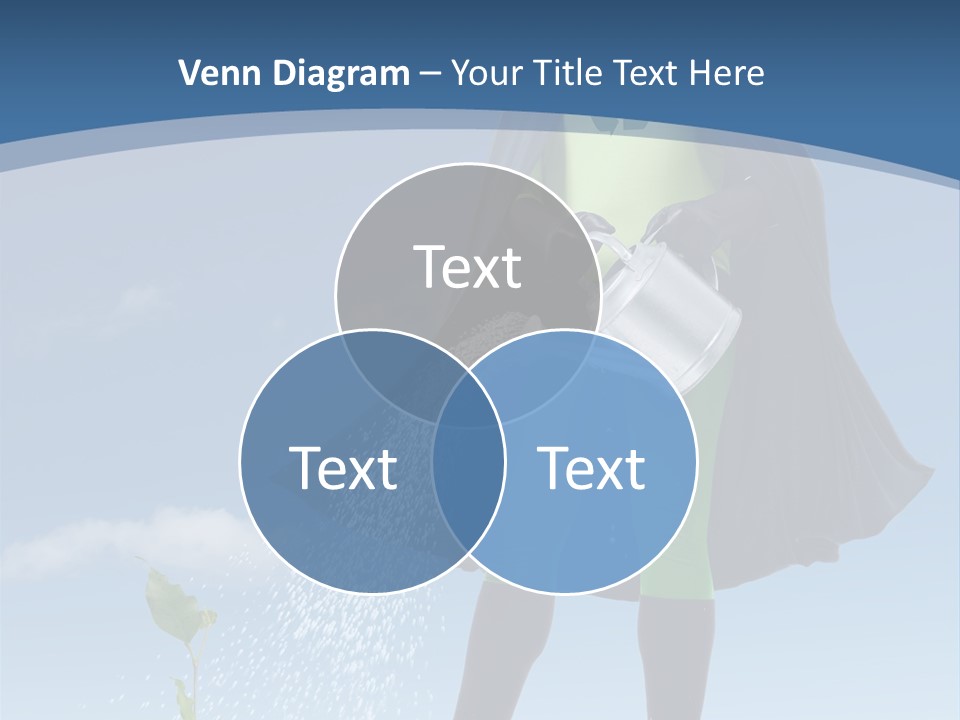 Venn Diagram – Your Title Text Here

Text

Text

Text